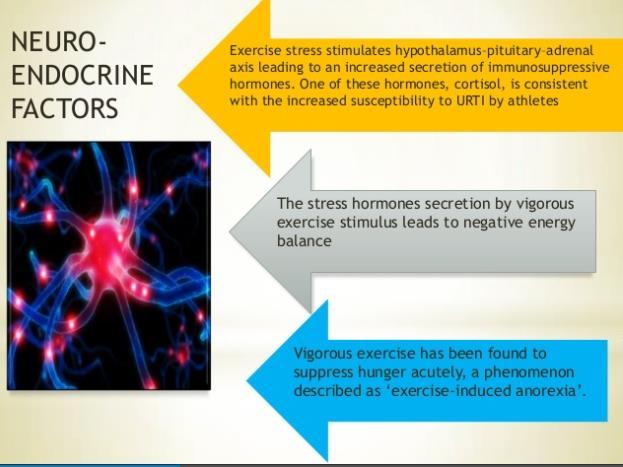 NEURO-ENDOCRINE FACTORS

Exercise stress stimulates hypothalamus-pituitary-adrenal axis leading to an increased secretion of immunosuppressive hormones. One of these hormones, cortisol, is consistent with the increased susceptibility to URTI by athletes

The stress hormones secretion by vigorous exercise stimulus leads to negative energy balance

Vigorous exercise has been found to suppress hunger acutely, a phenomenon described as 'exercise-induced anorexia'.